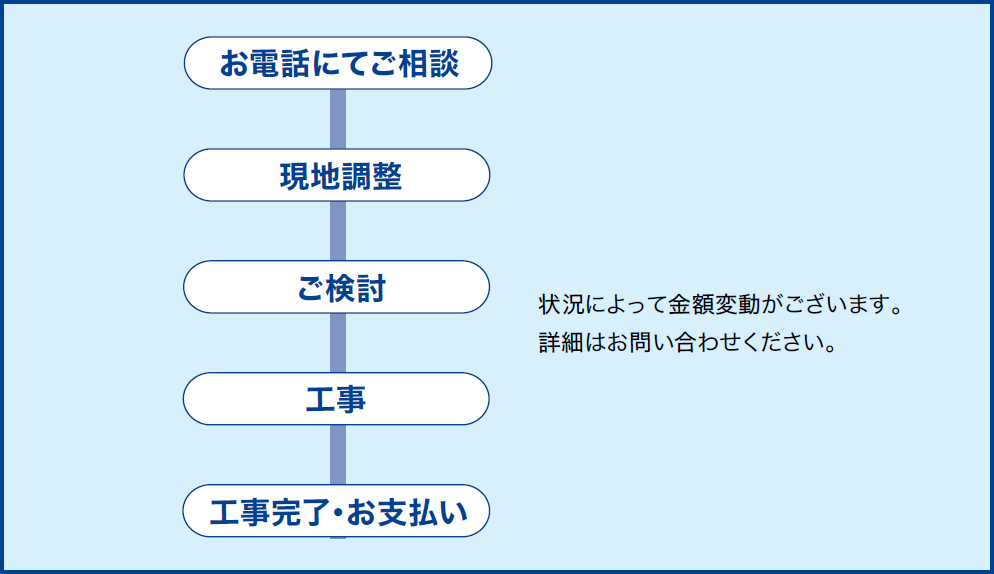 お電話にてご相談

現地調整

ご検討

工事

工事完了・お支払い

状況によって金額変動がございます。
詳細はお問い合わせください。